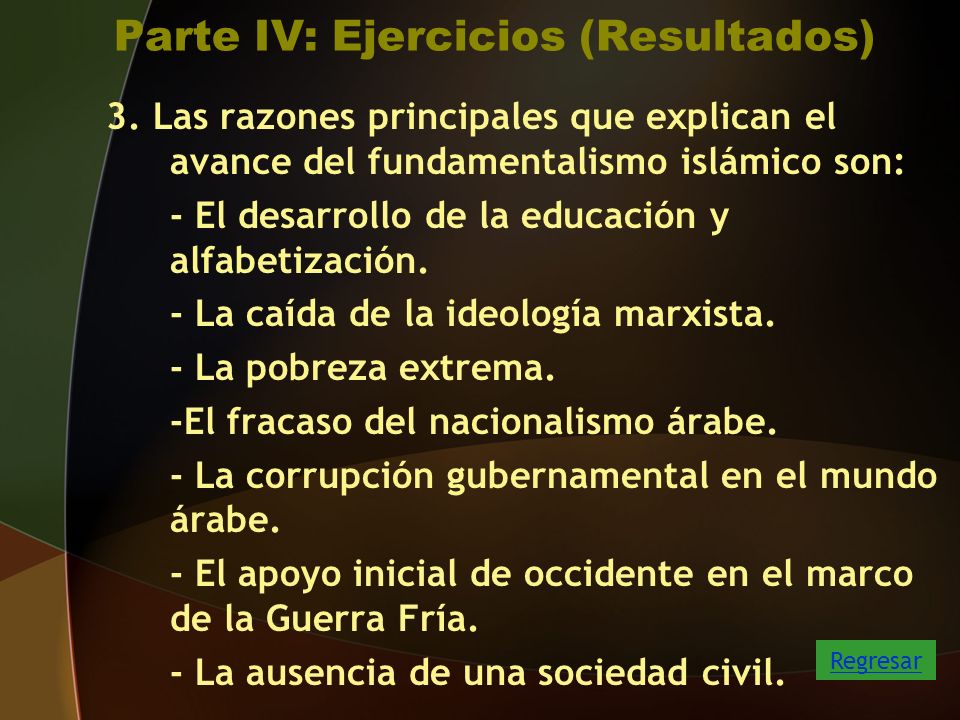 Parte IV: Ejercicios (Resultados)

3. Las razones principales que explican el avance del fundamentalismo islámico son:

- El desarrollo de la educación y alfabetización.

- La caída de la ideología marxista.

- La pobreza extrema.

-El fracaso del nacionalismo árabe.

- La corrupción gubernamental en el mundo árabe.

- El apoyo inicial de occidente en el marco de la Guerra Fría.

- La ausencia de una sociedad civil.

Regresar